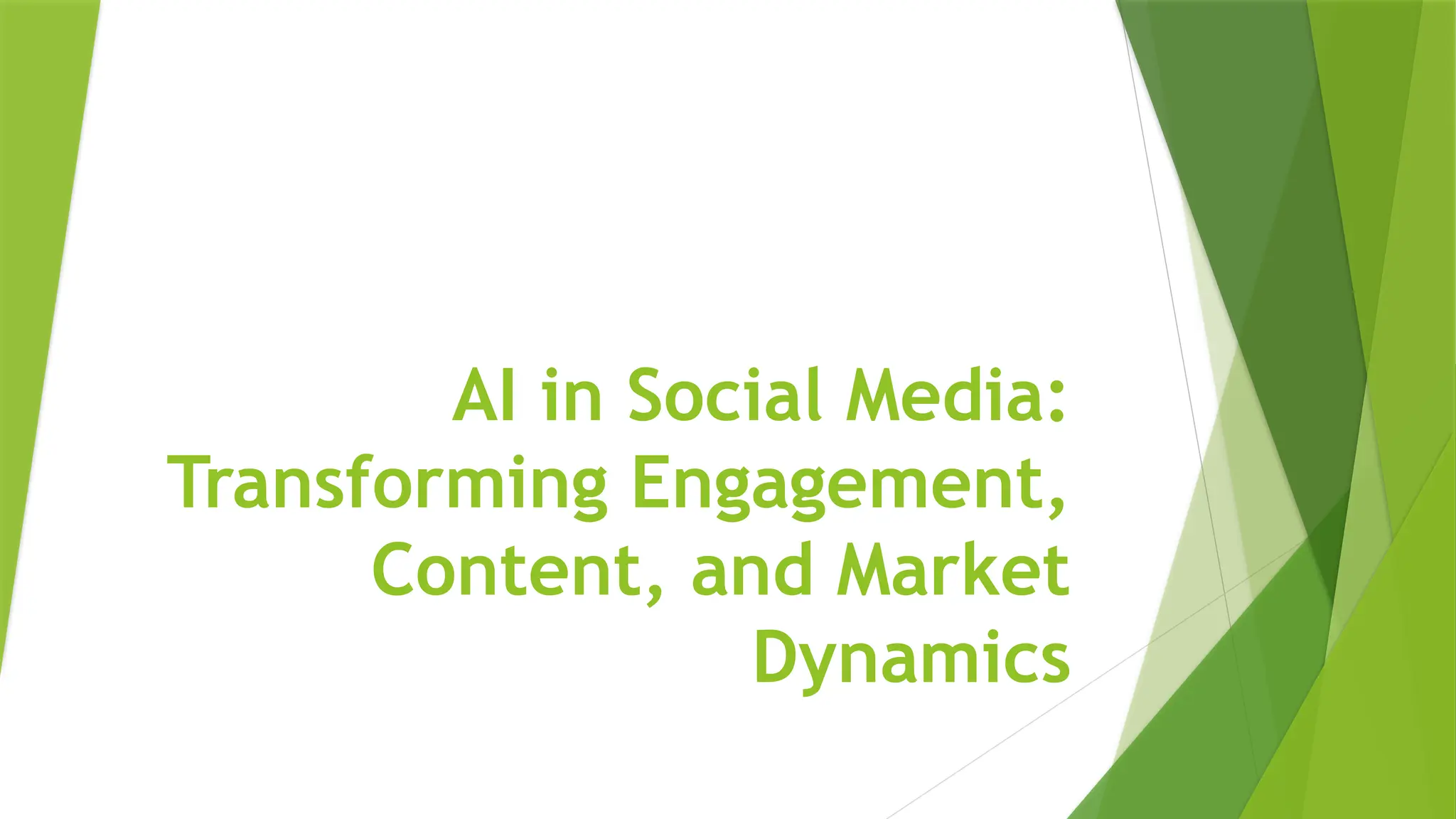 AI in Social Media: Transforming Engagement, Content, and Market Dynamics